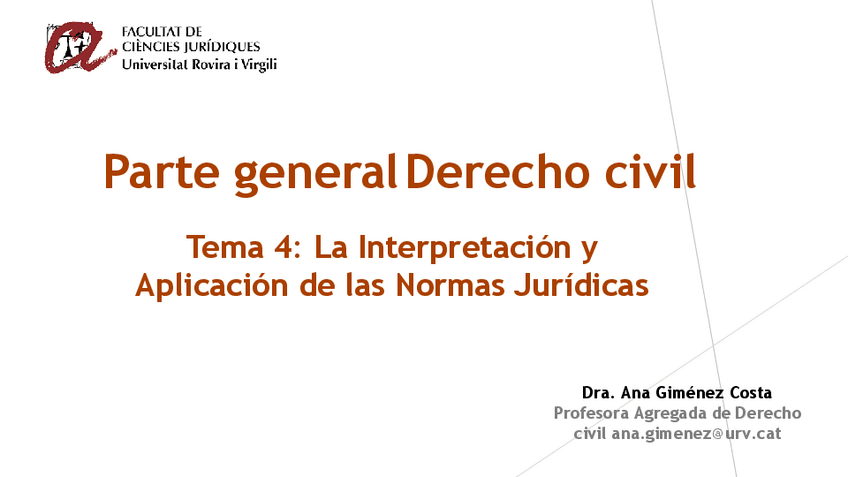 FACULTAT DE
CIÈNCIES JURÍDIQUES
Universitat Rovira i Virgili

Parte general Derecho civil

Tema 4: La Interpretación y Aplicación de las Normas Jurídicas

Dra. Ana Giménez Costa
Profesora Agregada de Derecho civil ana.gimenez@urv.cat